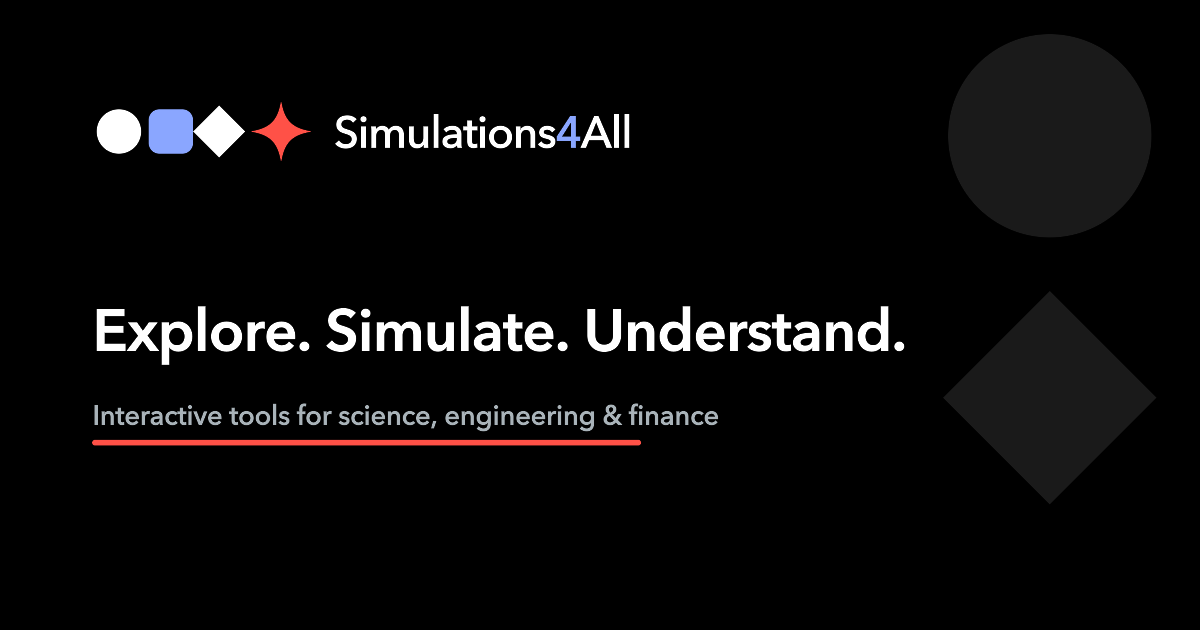 Simulations4All

Explore. Simulate. Understand.

Interactive tools for science, engineering & finance